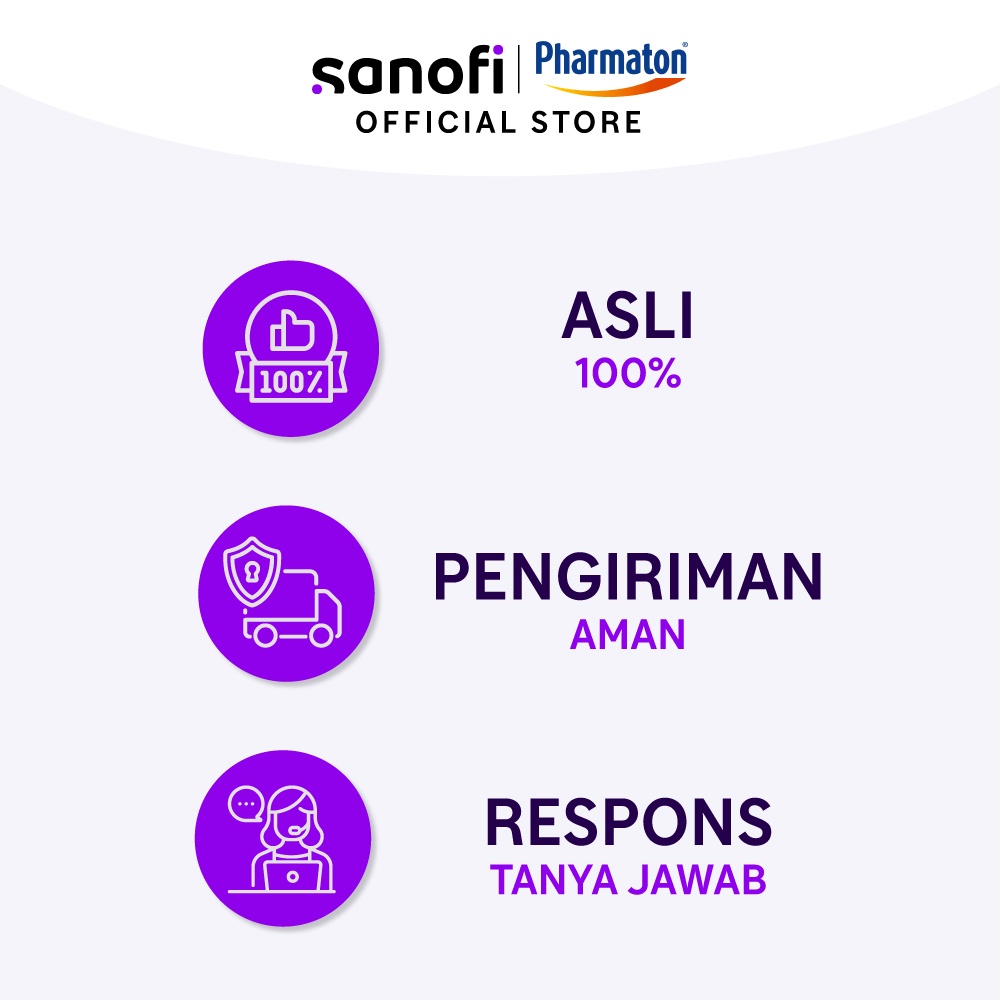 sanofi | Pharmaton®
OFFICIAL STORE

100%

ASLI
100%

PENGIRIMAN
AMAN

RESPONS
TANYA JAWAB